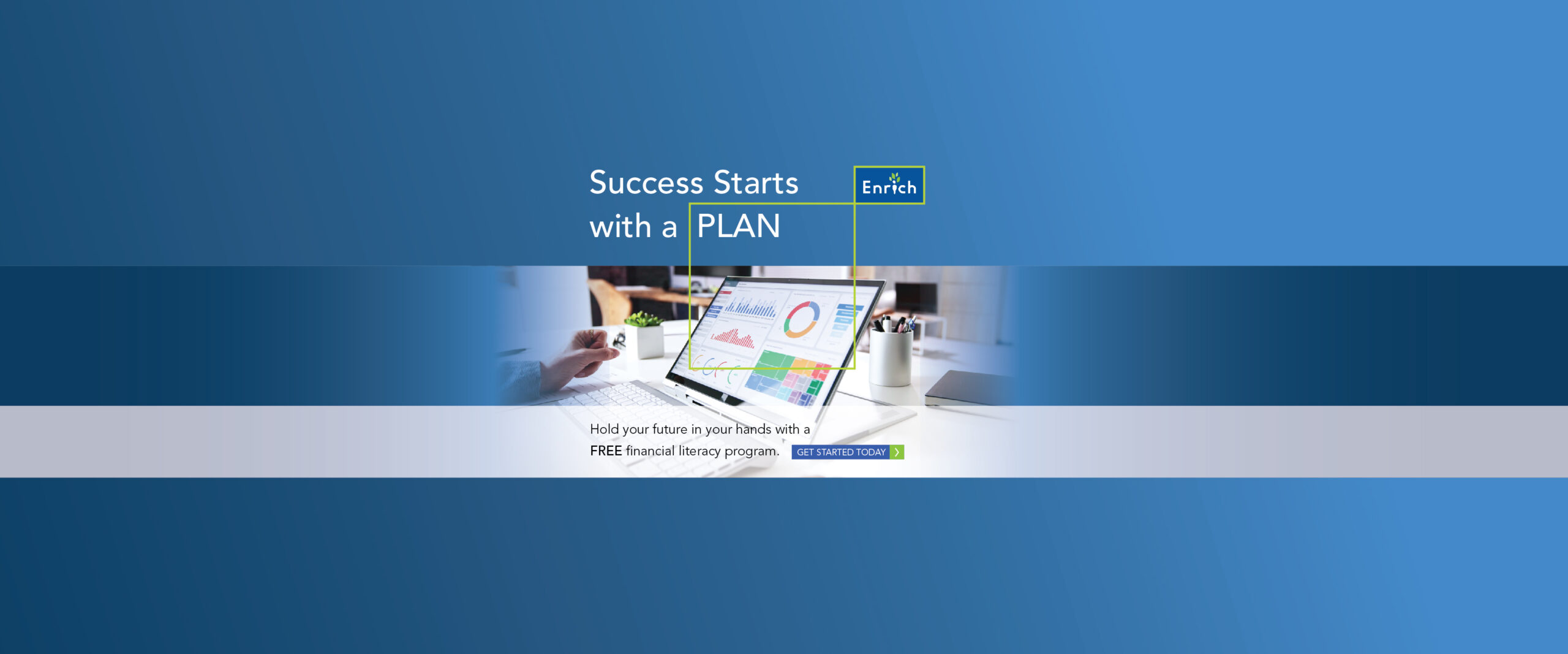 Success Starts with a PLAN

Enrich

Hold your future in your hands with a FREE financial literacy program.

GET STARTED TODAY